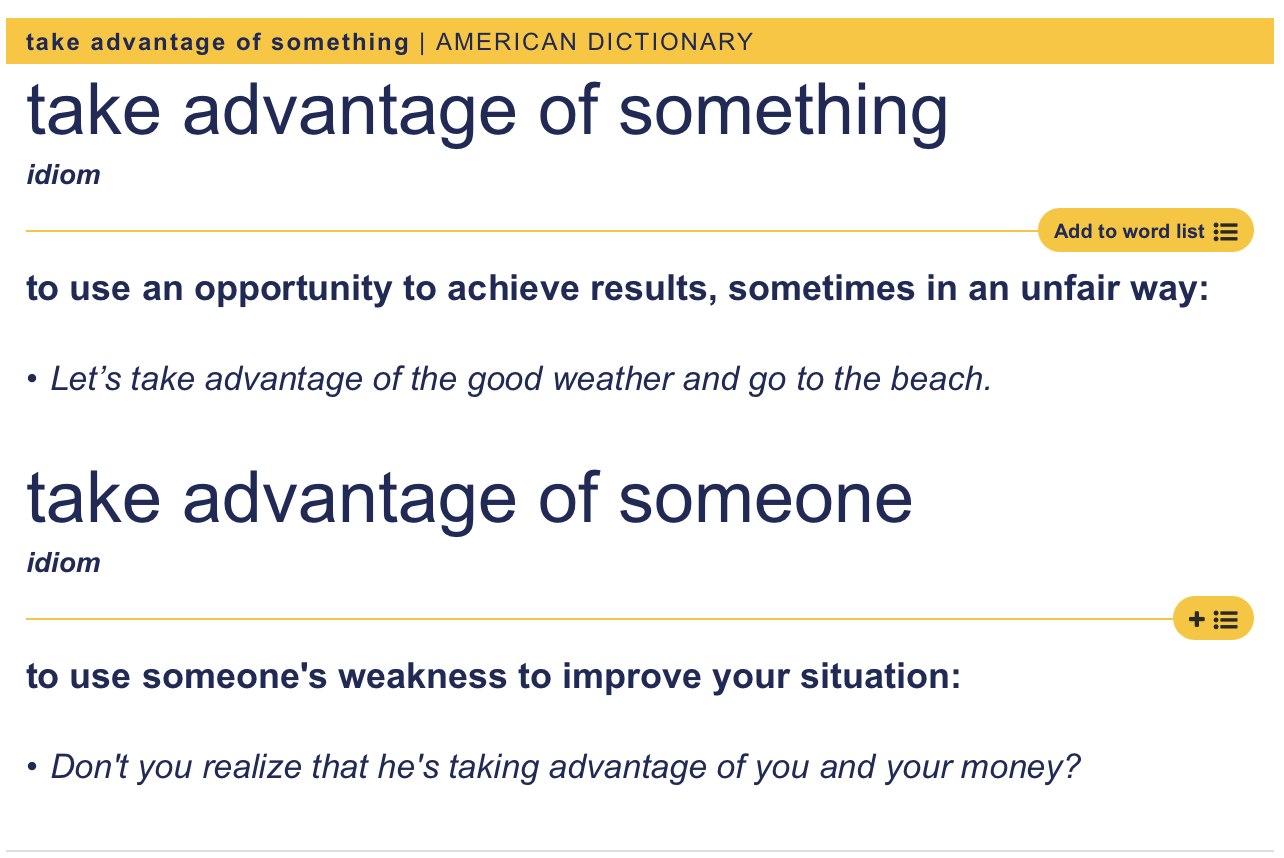 take advantage of something | AMERICAN DICTIONARY

take advantage of something

idiom

Add to word list

to use an opportunity to achieve results, sometimes in an unfair way:

• Let’s take advantage of the good weather and go to the beach.

take advantage of someone

idiom

+

to use someone's weakness to improve your situation:

• Don't you realize that he's taking advantage of you and your money?